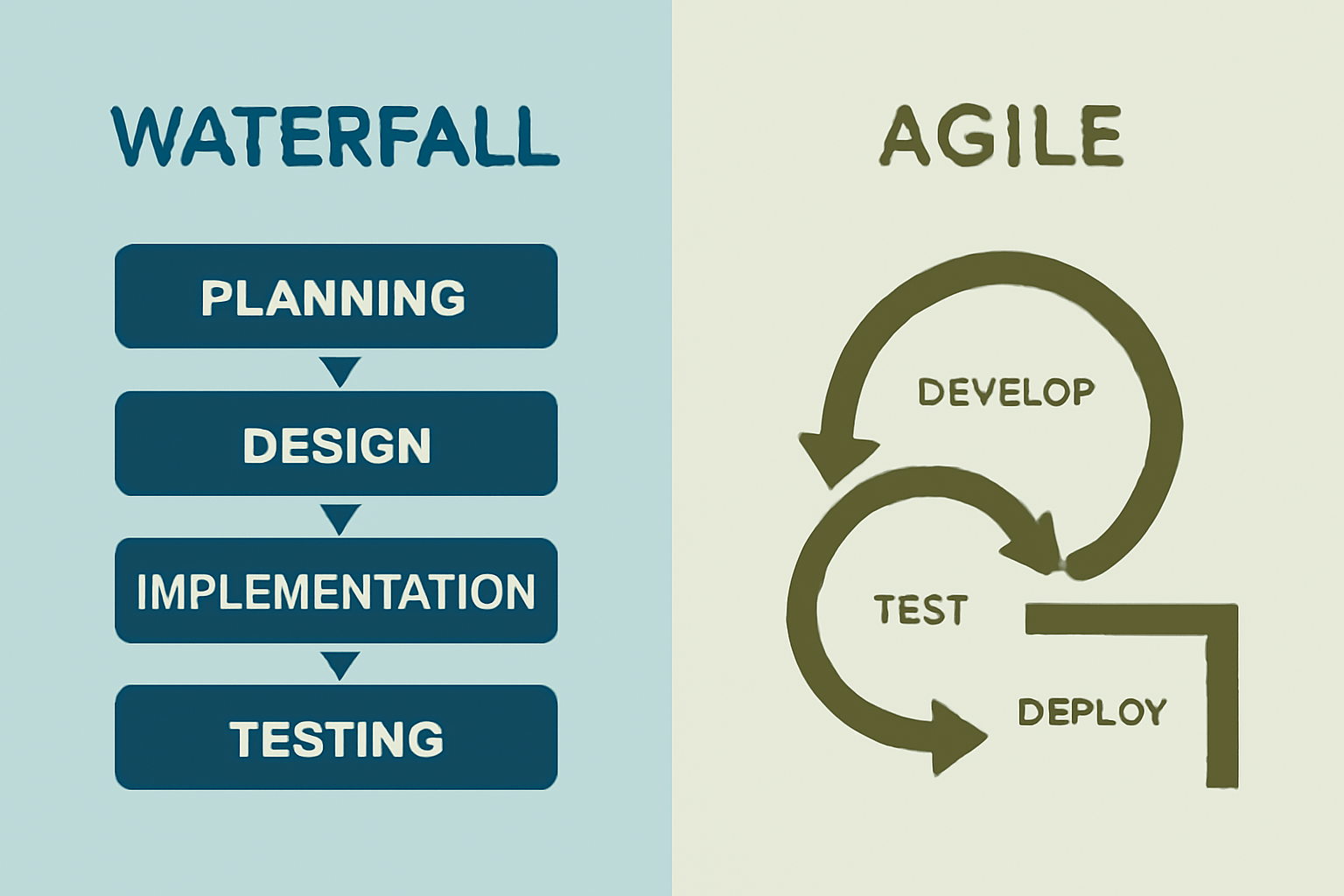 WATERFALL

PLANNING

DESIGN

IMPLEMENTATION

TESTING

AGILE

DEVELOP

TEST

DEPLOY